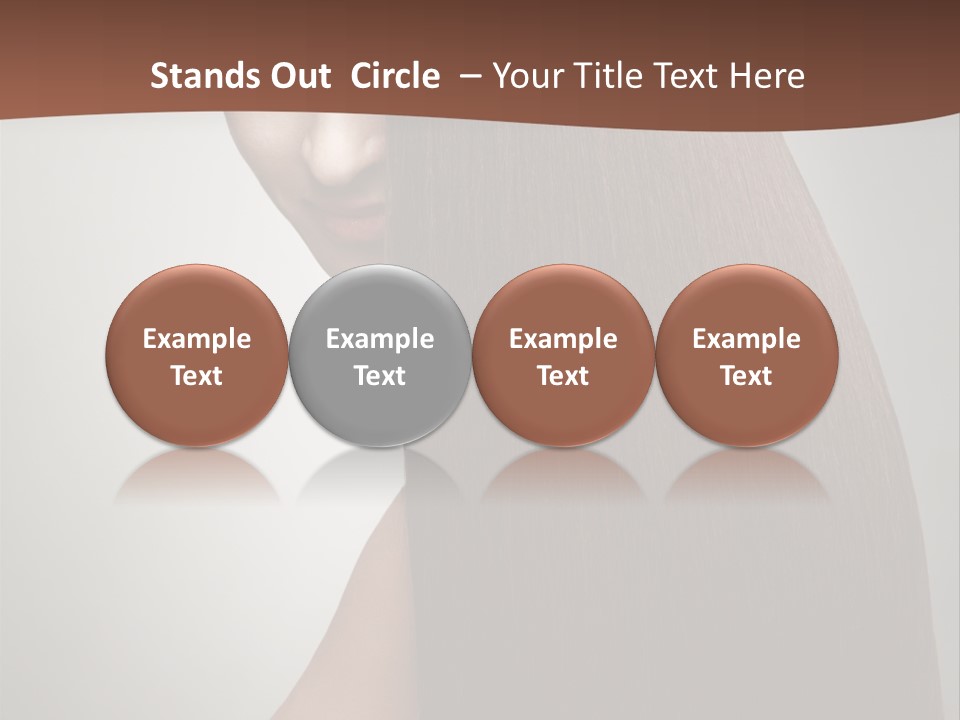 Stands Out Circle – Your Title Text Here

Example Text

Example Text

Example Text

Example Text